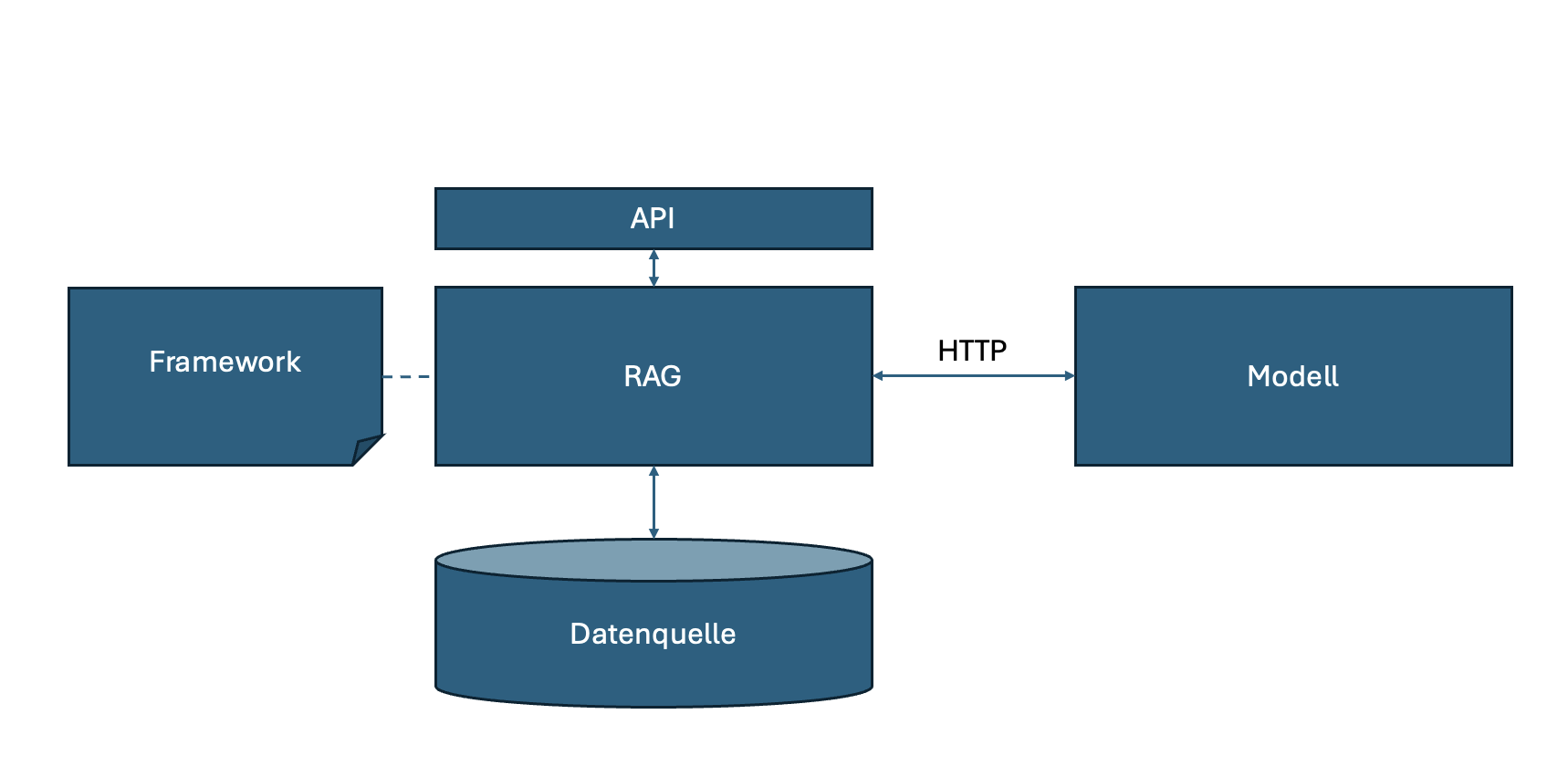 API

Framework

RAG

HTTP

Modell

Datenquelle